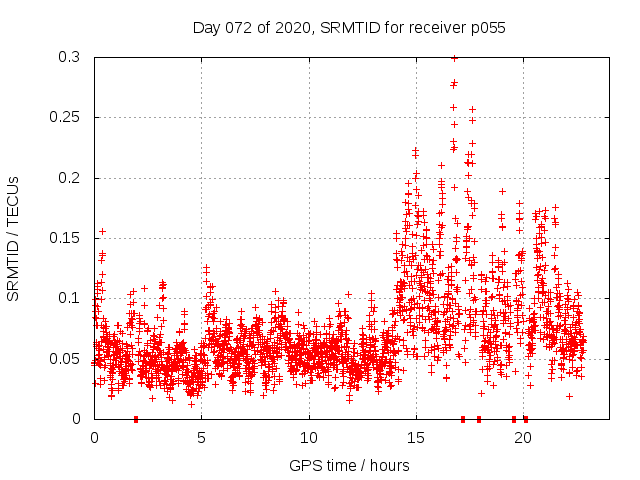 Day 072 of 2020, SRMTID for receiver p055

SRMTID / TECUs

0.3
0.25
0.2
0.15
0.1
0.05
0

0
5
10
15
20

GPS time / hours